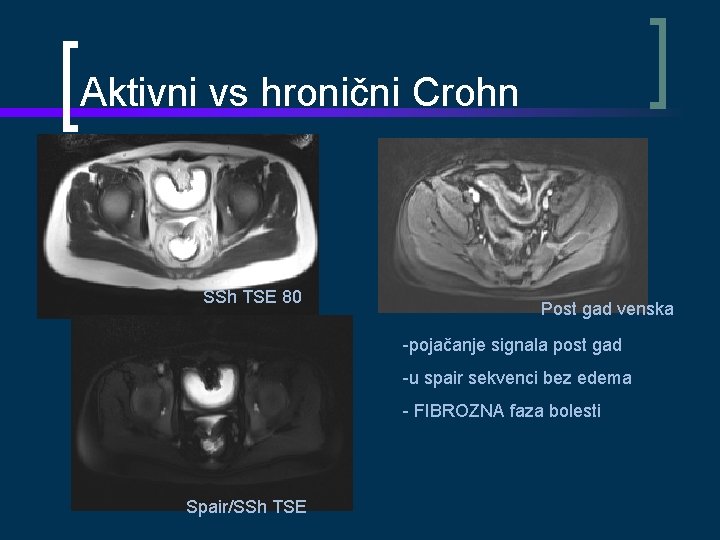 Aktivni vs hronični Crohn

SSh TSE 80

Post gad venska

-pojačanje signala post gad

-u spair sekvenci bez edema

- FIBROZNA faza bolesti

Spair/SSh TSE